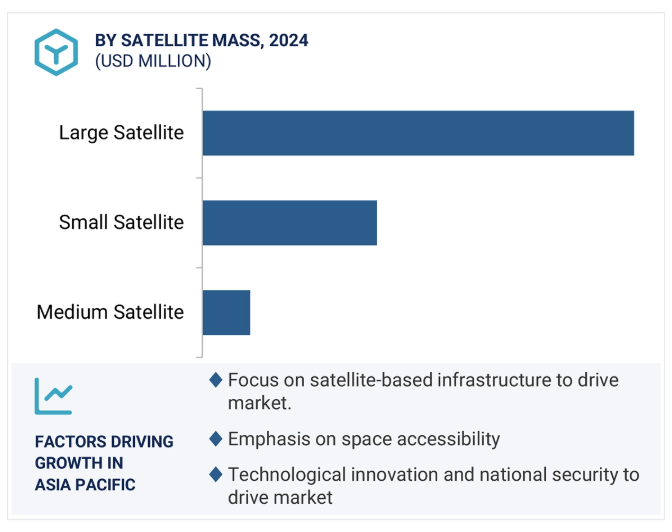 BY SATELLITE MASS, 2024
(USD MILLION)

Large Satellite

Small Satellite

Medium Satellite

FACTORS DRIVING GROWTH IN ASIA PACIFIC

◆ Focus on satellite-based infrastructure to drive market.

◆ Emphasis on space accessibility

◆ Technological innovation and national security to drive market